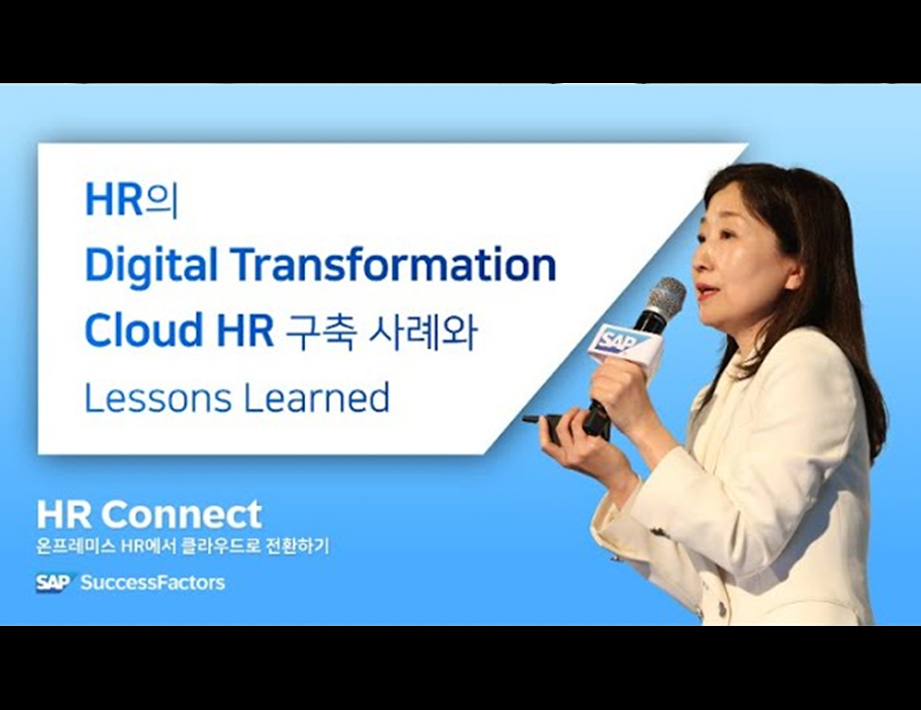 HR의
Digital Transformation
Cloud HR 구축 사례와
Lessons Learned

SAP

HR Connect
온프레미스 HR에서 클라우드로 전환하기

SAP SuccessFactors